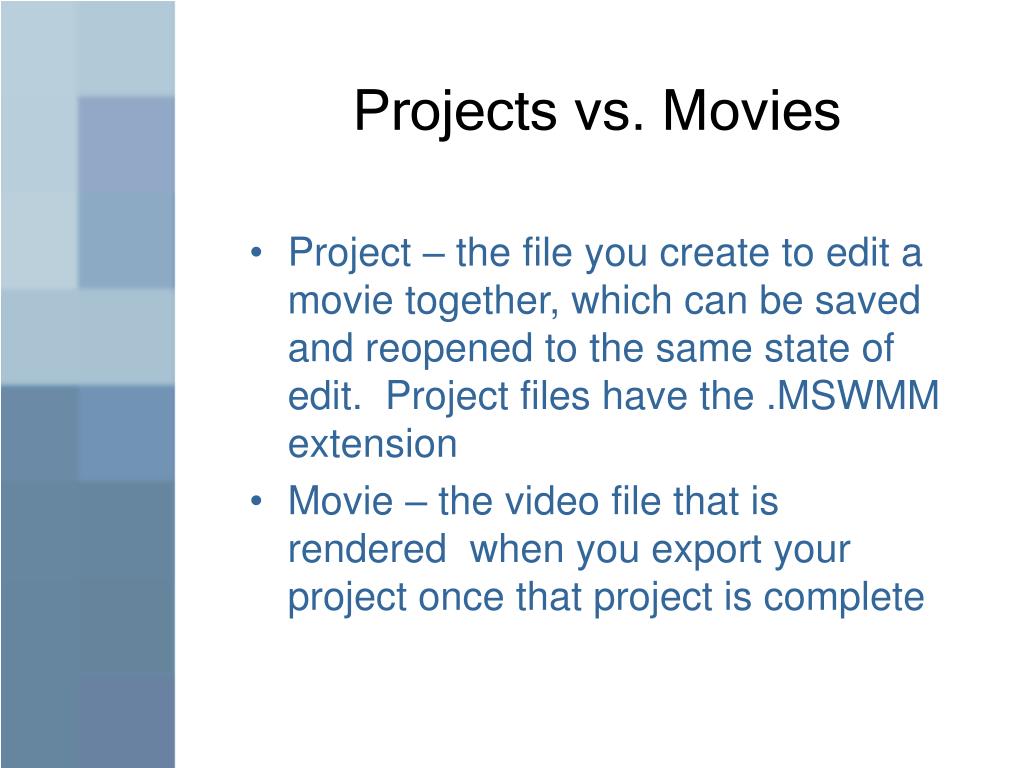 Projects vs. Movies

• Project – the file you create to edit a movie together, which can be saved and reopened to the same state of edit. Project files have the .MSWMM extension

• Movie – the video file that is rendered when you export your project once that project is complete